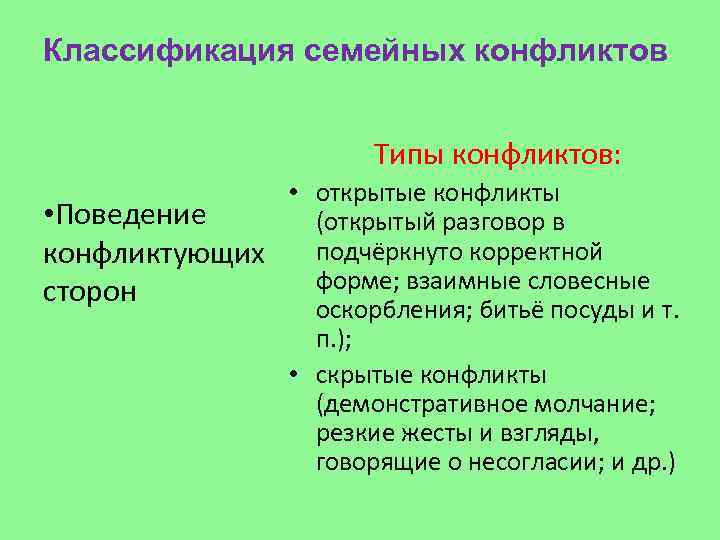 Классификация семейных конфликтов

•Поведение конфликтующих сторон

Типы конфликтов:

• открытые конфликты (открытый разговор в подчёркнуто корректной форме; взаимные словесные оскорбления; битьё посуды и т. п.);
• скрытые конфликты (демонстративное молчание; резкие жесты и взгляды, говорящие о несогласии; и др.)